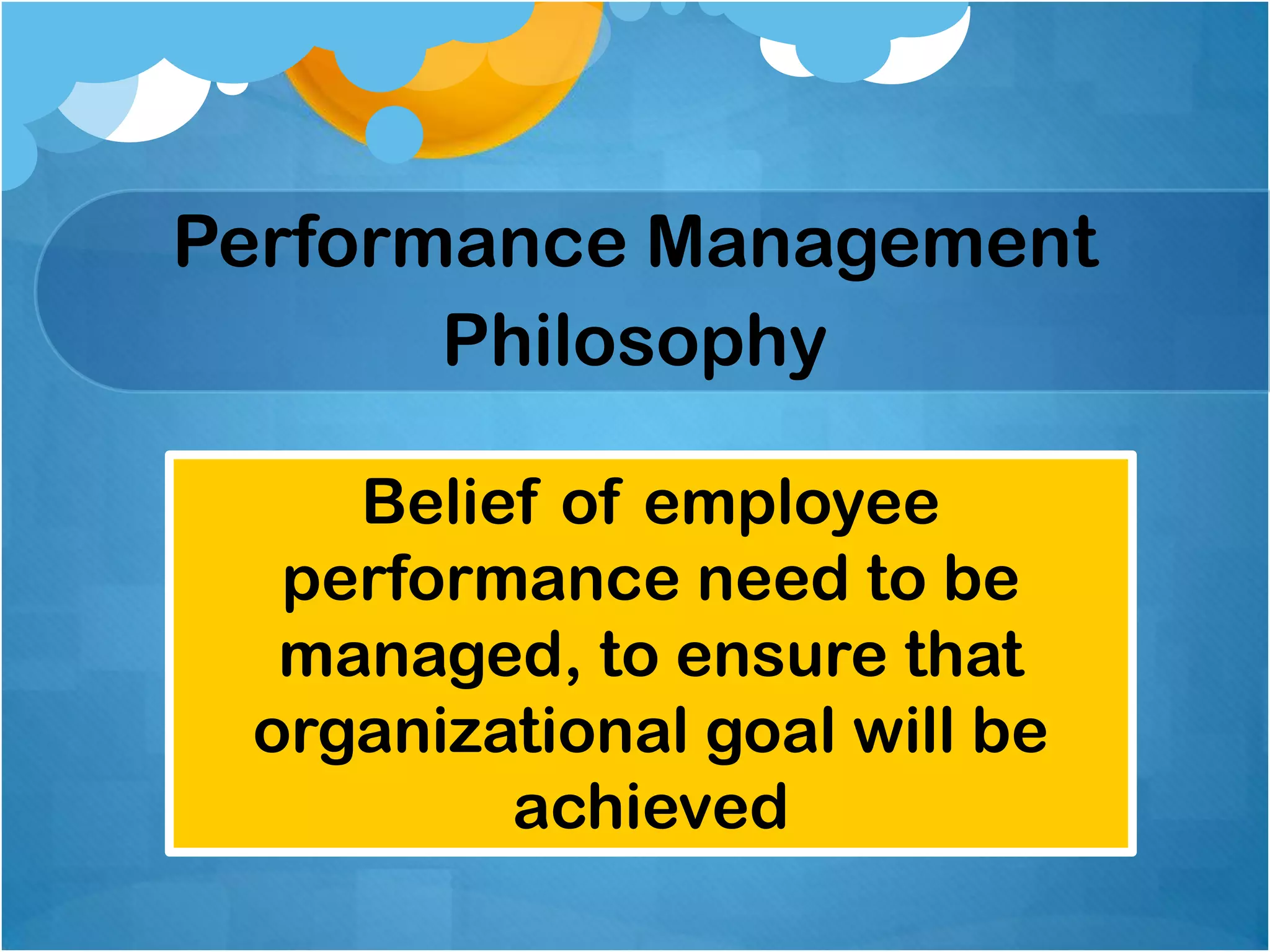 Performance Management Philosophy

Belief of employee performance need to be managed, to ensure that organizational goal will be achieved